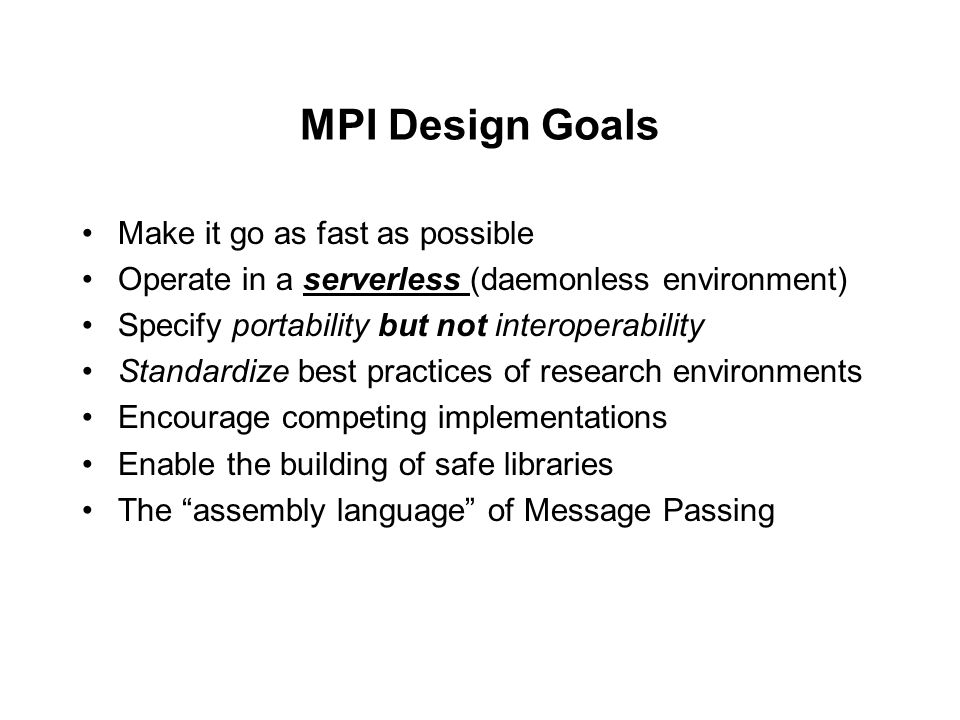 MPI Design Goals

• Make it go as fast as possible
• Operate in a serverless (daemonless environment)
• Specify portability but not interoperability
• Standardize best practices of research environments
• Encourage competing implementations
• Enable the building of safe libraries
• The “assembly language” of Message Passing